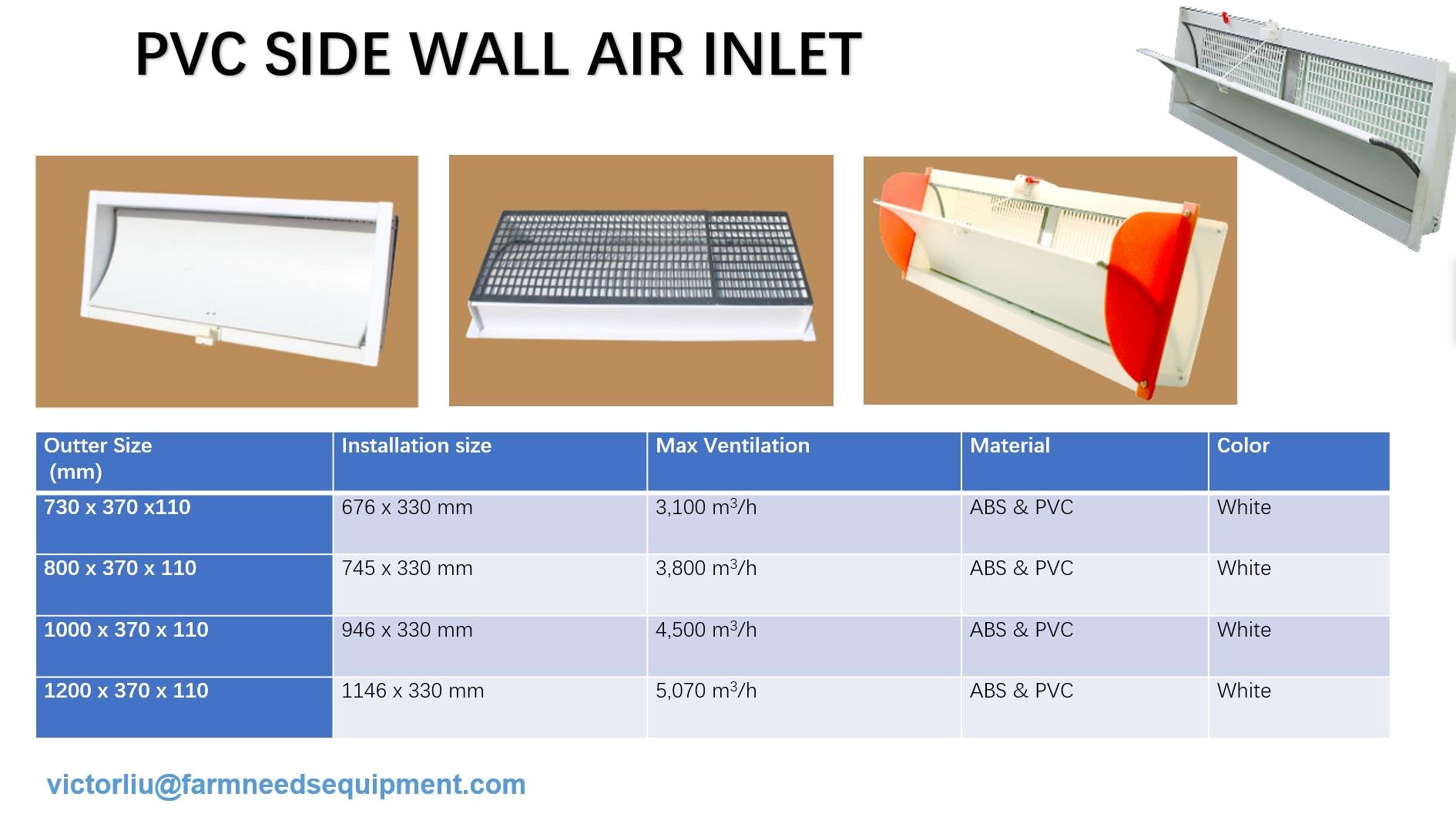 PVC SIDE WALL AIR INLET

| Outter Size (mm) | Installation size | Max Ventilation | Material | Color |
|---|---|---|---|---|
| 730 x 370 x110 | 676 x 330 mm | 3,100 $m^3/h$ | ABS & PVC | White |
| 800 x 370 x 110 | 745 x 330 mm | 3,800 $m^3/h$ | ABS & PVC | White |
| 1000 x 370 x 110 | 946 x 330 mm | 4,500 $m^3/h$ | ABS & PVC | White |
| 1200 x 370 x 110 | 1146 x 330 mm | 5,070 $m^3/h$ | ABS & PVC | White |

victorliu@farmneedsequipment.com